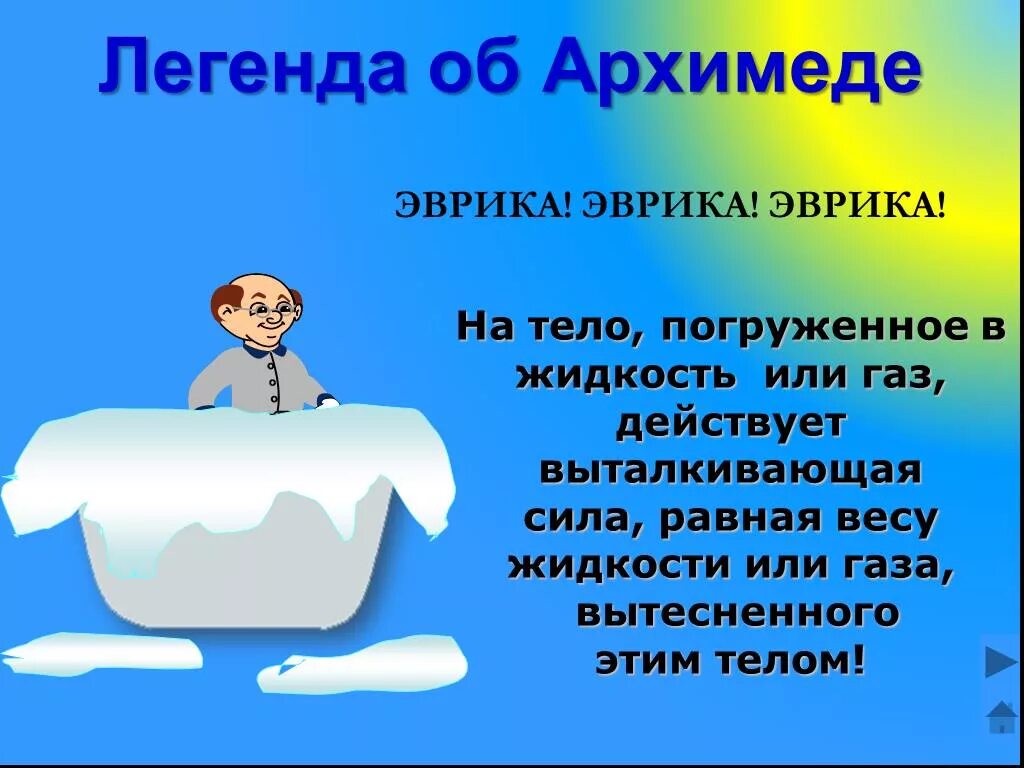 Легенда об Архимеде

ЭВРИКА! ЭВРИКА! ЭВРИКА!

На тело, погруженное в жидкость или газ, действует выталкивающая сила, равная весу жидкости или газа, вытесненного этим телом!